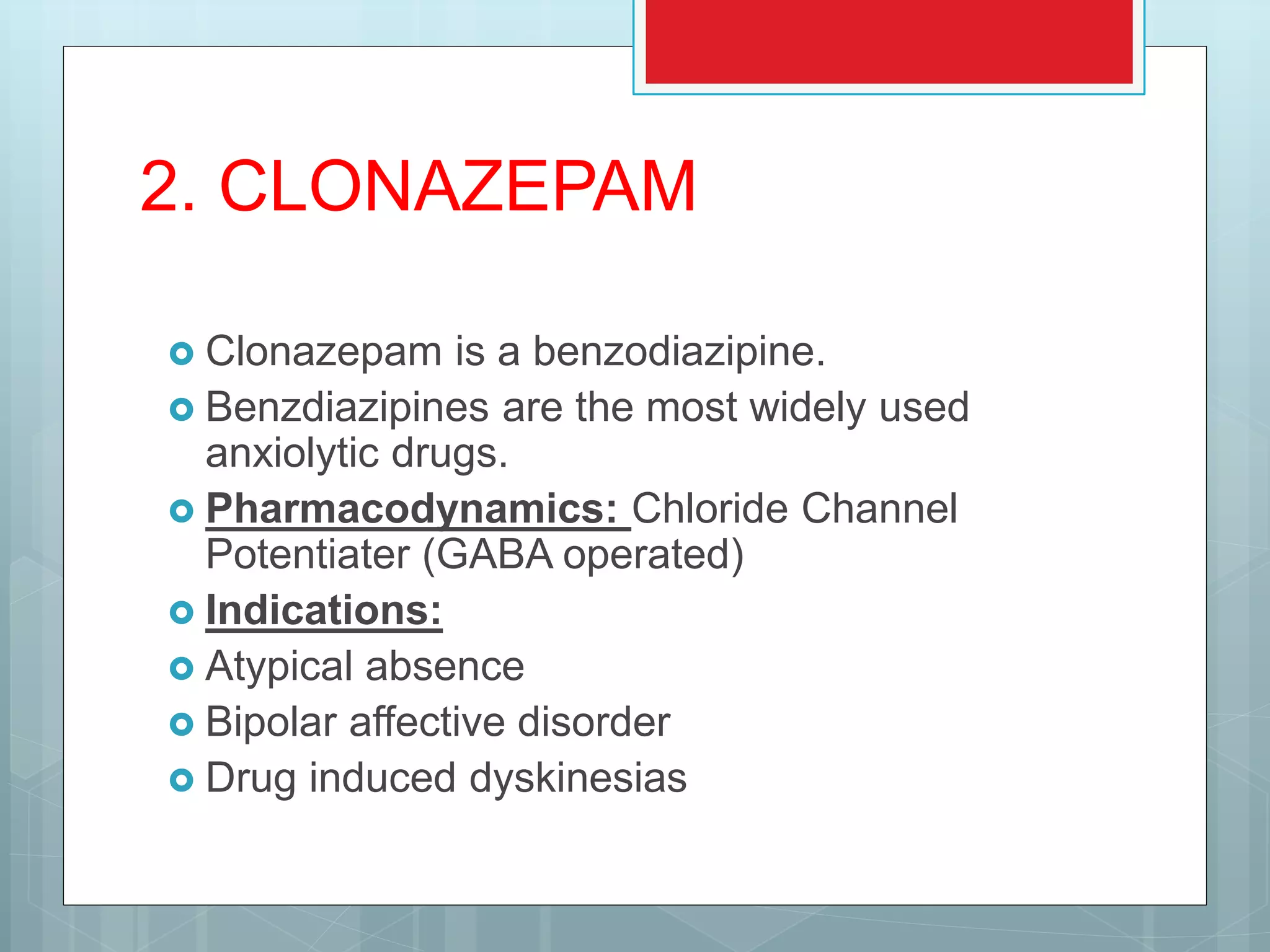 2. CLONAZEPAM

Clonazepam is a benzodiazipine.

Benzdiazipines are the most widely used anxiolytic drugs.

Pharmacodynamics: Chloride Channel Potentiater (GABA operated)

Indications:

Atypical absence

Bipolar affective disorder

Drug induced dyskinesias